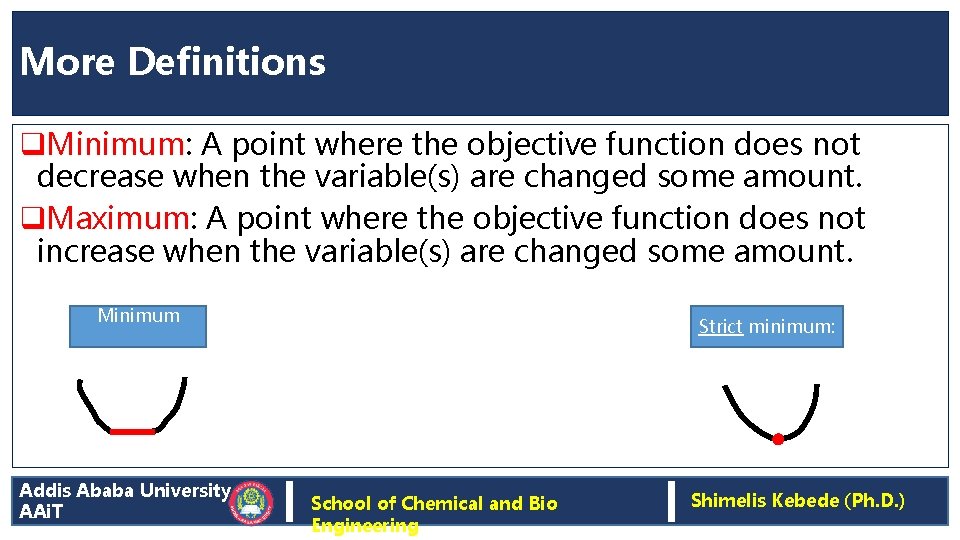 More Definitions

❑Minimum: A point where the objective function does not decrease when the variable(s) are changed some amount.

❑Maximum: A point where the objective function does not increase when the variable(s) are changed some amount.

Minimum

Strict minimum:

Addis Ababa University
AAiT

School of Chemical and Bio Engineering

Shimelis Kebede (Ph.D.)